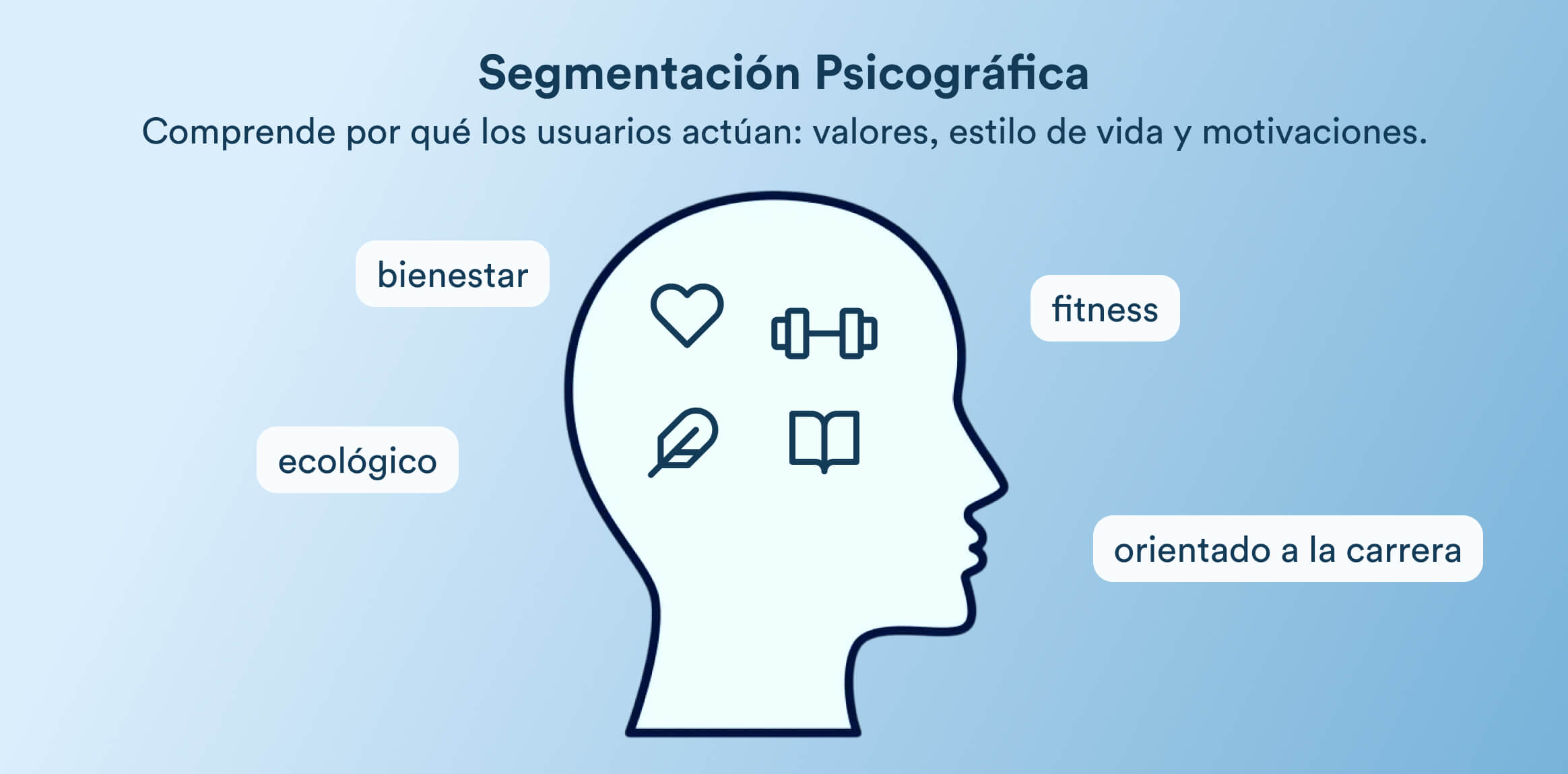 Segmentación Psicográfica
Comprende por qué los usuarios actúan: valores, estilo de vida y motivaciones.

bienestar

fitness

ecológico

orientado a la carrera